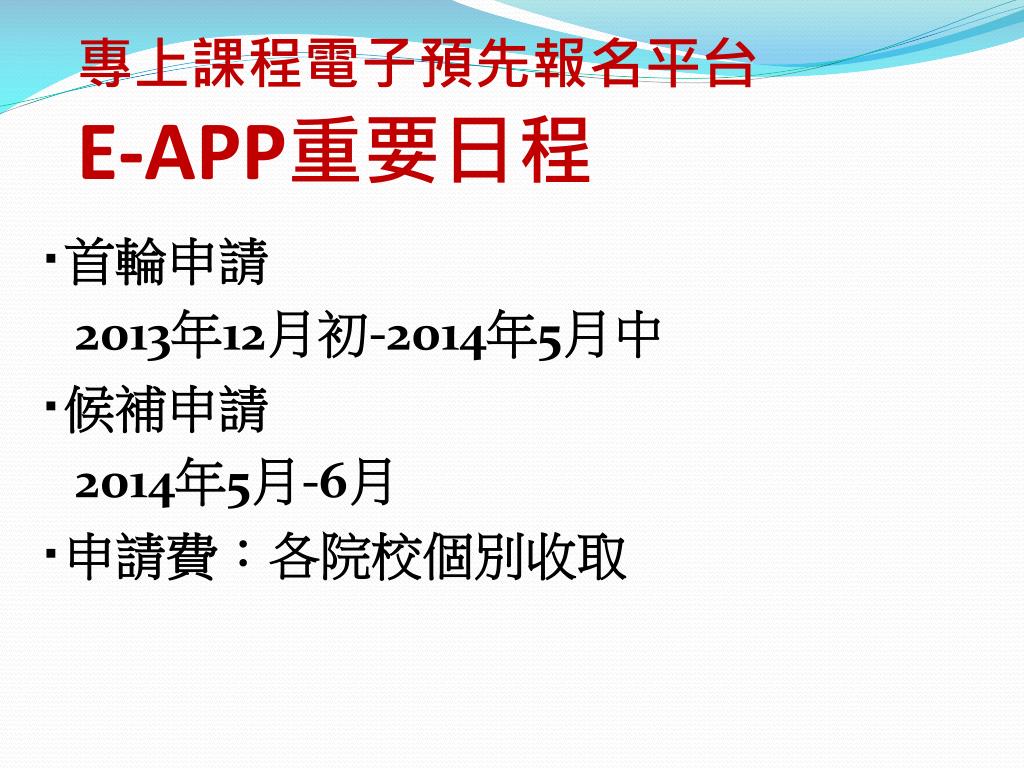 專上課程電子預先報名平台
E-APP重要日程

▪首輪申請
2013年12月初-2014年5月中
▪候補申請
2014年5月-6月
▪申請費：各院校個別收取